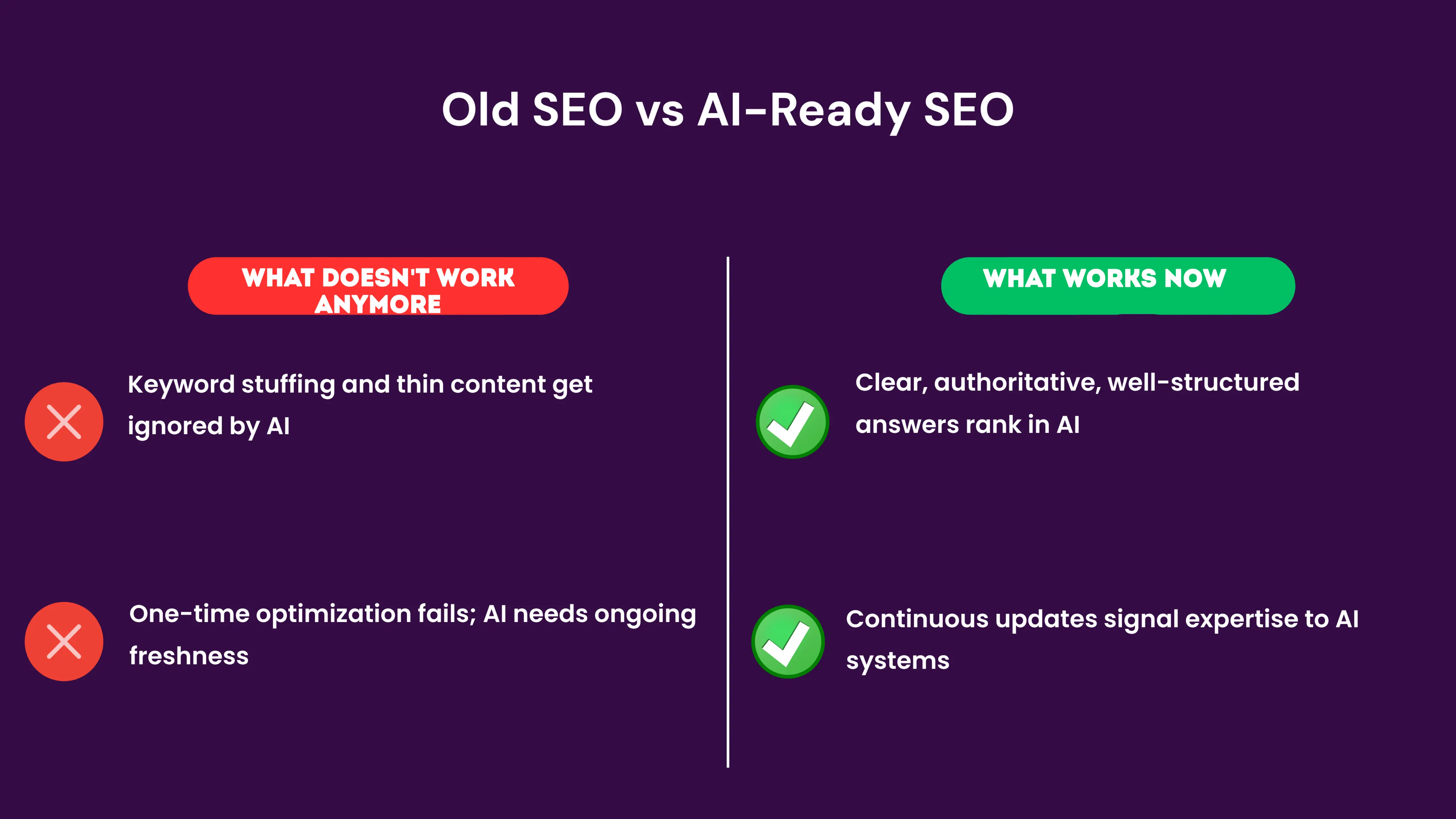 Old SEO vs AI-Ready SEO

WHAT DOESN'T WORK ANYMORE

Keyword stuffing and thin content get ignored by AI

One-time optimization fails; AI needs ongoing freshness

WHAT WORKS NOW

Clear, authoritative, well-structured answers rank in AI

Continuous updates signal expertise to AI systems